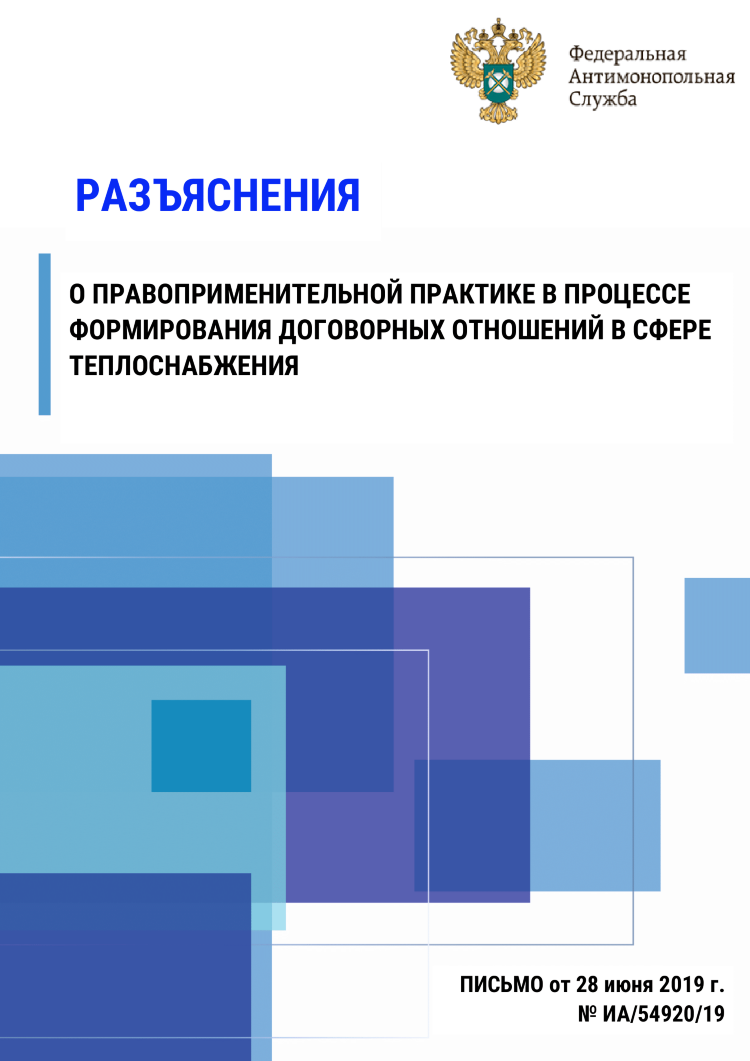 Федеральная
Антимонопольная
Служба

РАЗЪЯСНЕНИЯ

О ПРАВОПРИМЕНИТЕЛЬНОЙ ПРАКТИКЕ В ПРОЦЕССЕ ФОРМИРОВАНИЯ ДОГОВОРНЫХ ОТНОШЕНИЙ В СФЕРЕ ТЕПЛОСНАБЖЕНИЯ

ПИСЬМО от 28 июня 2019 г.
№ ИА/54920/19